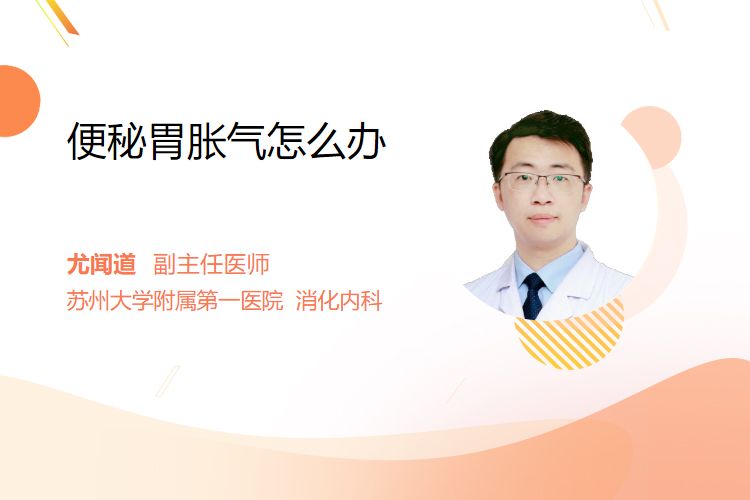 便秘胃胀气怎么办

尤闻道 副主任医师
苏州大学附属第一医院 消化内科